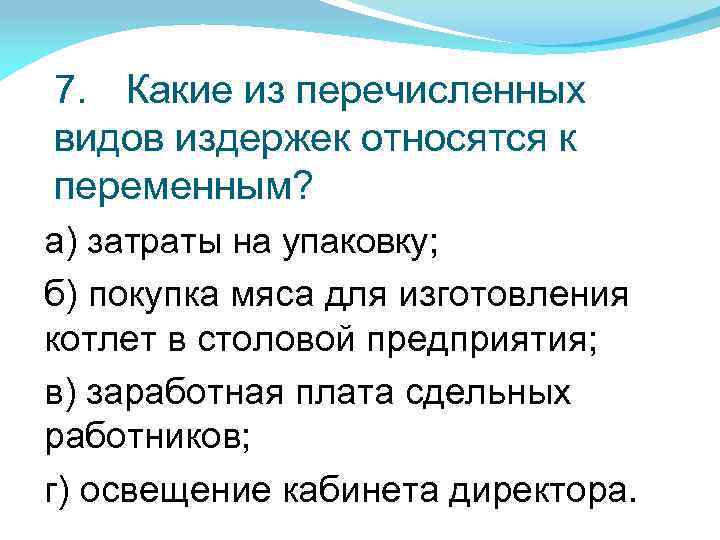 7. Какие из перечисленных видов издержек относятся к переменным?

а) затраты на упаковку;

б) покупка мяса для изготовления котлет в столовой предприятия;

в) заработная плата сдельных работников;

г) освещение кабинета директора.